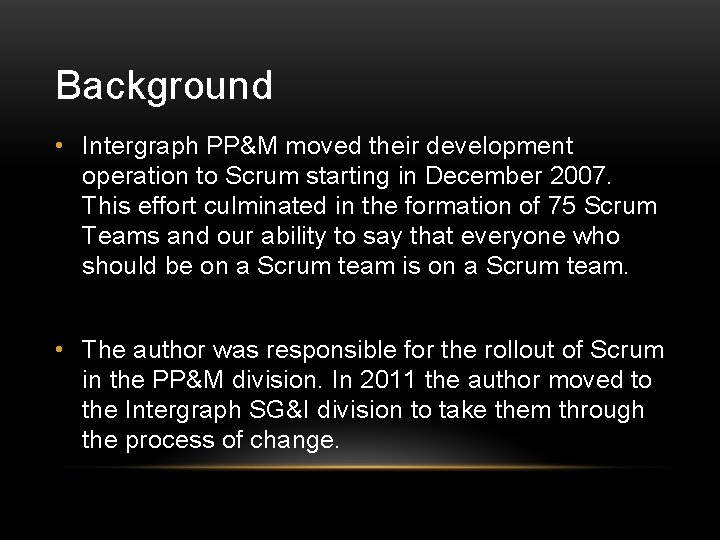 Background

• Intergraph PP&M moved their development operation to Scrum starting in December 2007. This effort culminated in the formation of 75 Scrum Teams and our ability to say that everyone who should be on a Scrum team is on a Scrum team.

• The author was responsible for the rollout of Scrum in the PP&M division. In 2011 the author moved to the Intergraph SG&I division to take them through the process of change.